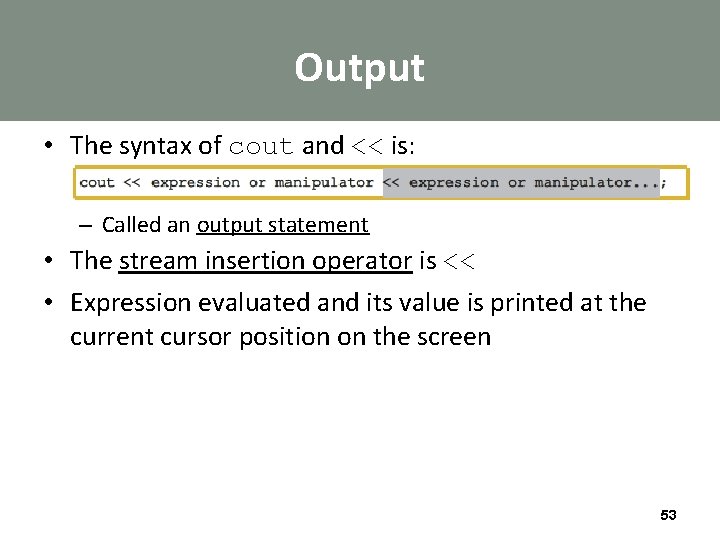 Output

• The syntax of cout and << is:

cout << expression or manipulator << expression or manipulator...;

– Called an output statement

• The stream insertion operator is <<

• Expression evaluated and its value is printed at the current cursor position on the screen

53